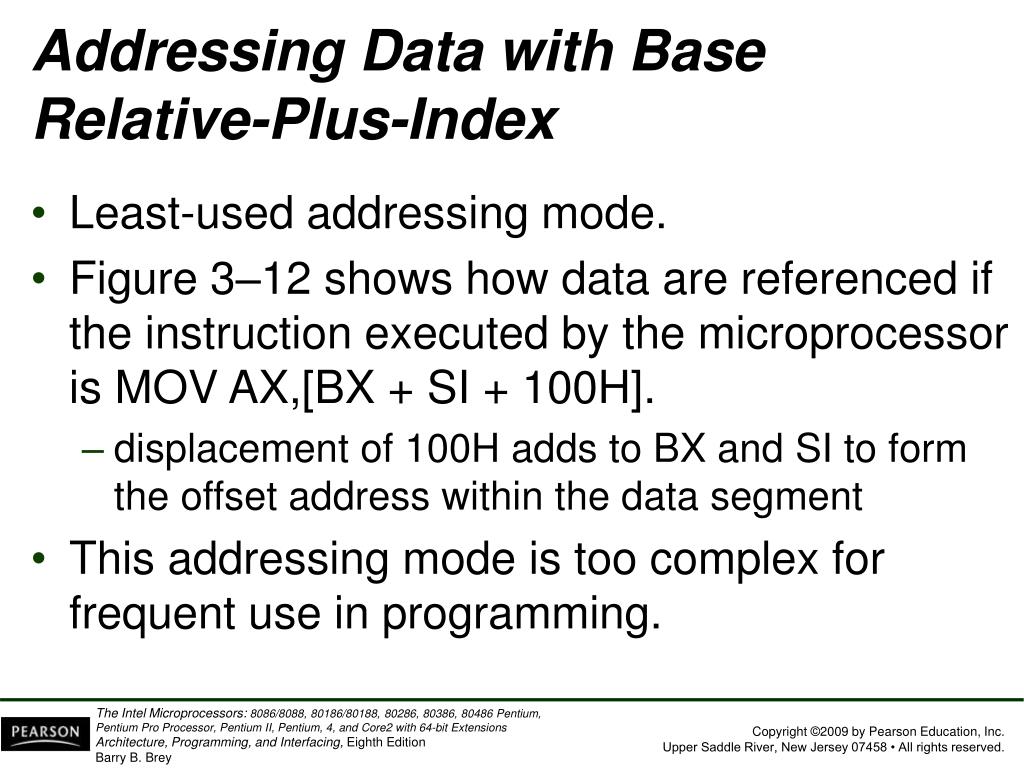 Addressing Data with Base Relative-Plus-Index

• Least-used addressing mode.
• Figure 3–12 shows how data are referenced if the instruction executed by the microprocessor is MOV AX,[BX + SI + 100H].
– displacement of 100H adds to BX and SI to form the offset address within the data segment
• This addressing mode is too complex for frequent use in programming.

PEARSON

The Intel Microprocessors: 8086/8088, 80186/80188, 80286, 80386, 80486 Pentium, Pentium Pro Processor, Pentium II, Pentium, 4, and Core2 with 64-bit Extensions Architecture, Programming, and Interfacing, Eighth Edition
Barry B. Brey

Copyright ©2009 by Pearson Education, Inc.
Upper Saddle River, New Jersey 07458 • All rights reserved.